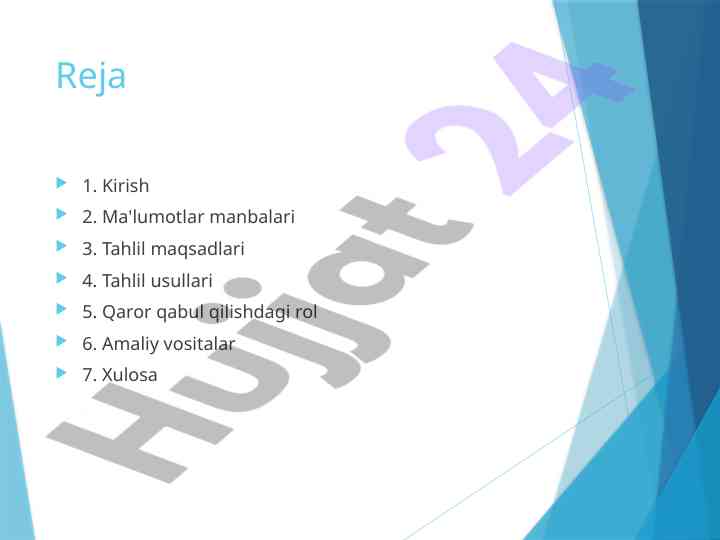 Reja

1. Kirish
2. Ma'lumotlar manbalari
3. Tahlil maqsadlari
4. Tahlil usullari
5. Qaror qabul qilishdagi rol
6. Amaliy vositalar
7. Xulosa

Hujjat 24